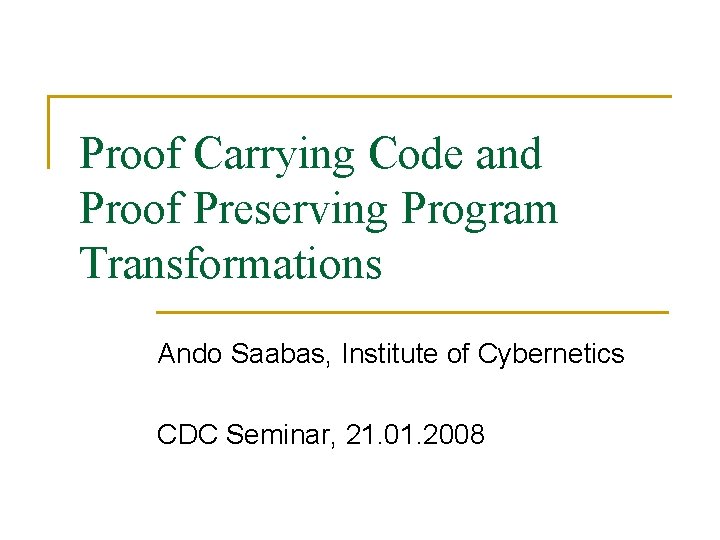 Proof Carrying Code and Proof Preserving Program Transformations

Ando Saabas, Institute of Cybernetics

CDC Seminar, 21.01.2008